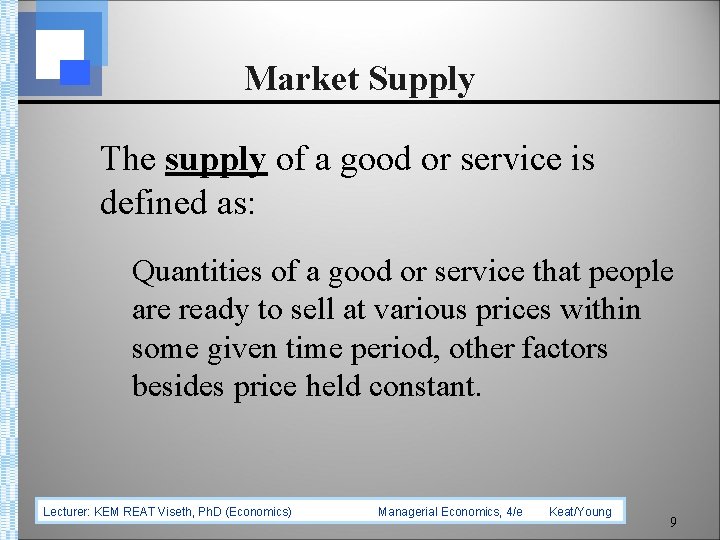 Market Supply

The supply of a good or service is defined as:

Quantities of a good or service that people are ready to sell at various prices within some given time period, other factors besides price held constant.

Lecturer: KEM REAT Viseth, PhD (Economics) Managerial Economics, 4/e Keat/Young

9